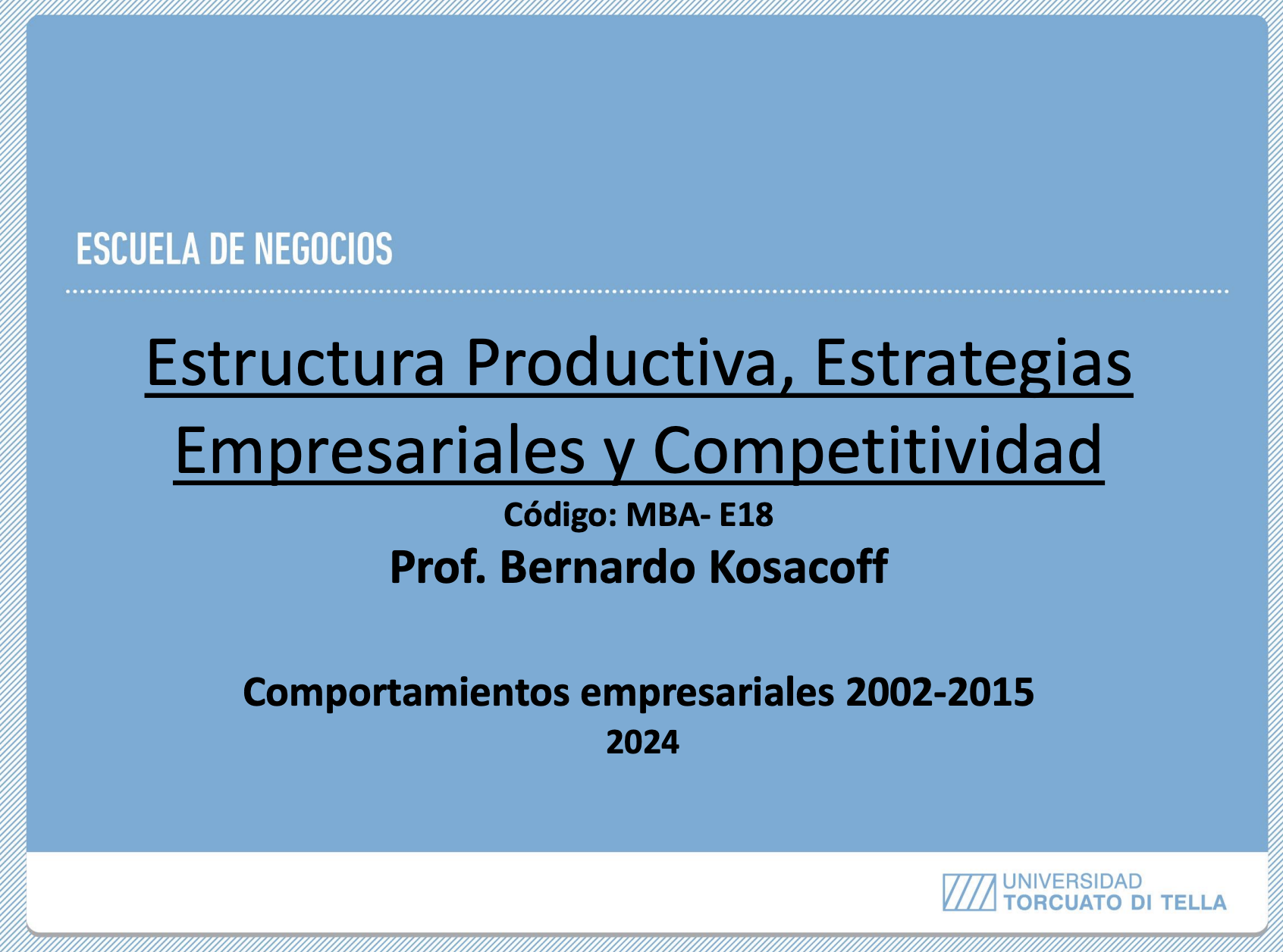 ESCUELA DE NEGOCIOS

Estructura Productiva, Estrategias Empresariales y Competitividad

Código: MBA- E18

Prof. Bernardo Kosacoff

Comportamientos empresariales 2002-2015

2024

UNIVERSIDAD TORCUATO DI TELLA